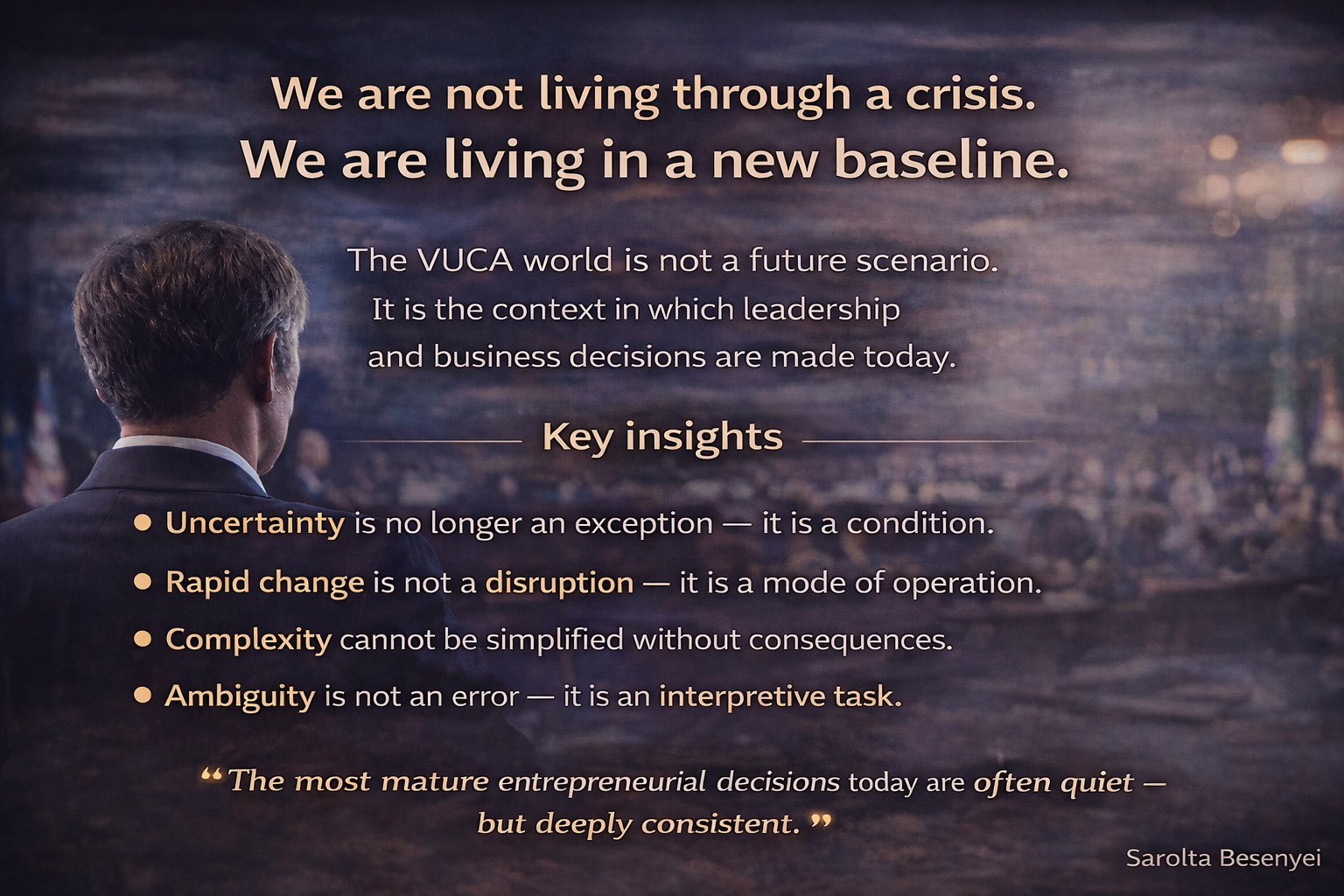 We are not living through a crisis.
We are living in a new baseline.

The VUCA world is not a future scenario. It is the context in which leadership and business decisions are made today.

Key insights

• Uncertainty is no longer an exception — it is a condition.
• Rapid change is not a disruption — it is a mode of operation.
• Complexity cannot be simplified without consequences.
• Ambiguity is not an error — it is an interpretive task.

“The most mature entrepreneurial decisions today are often quiet — but deeply consistent.”

Sarolta Besenyei